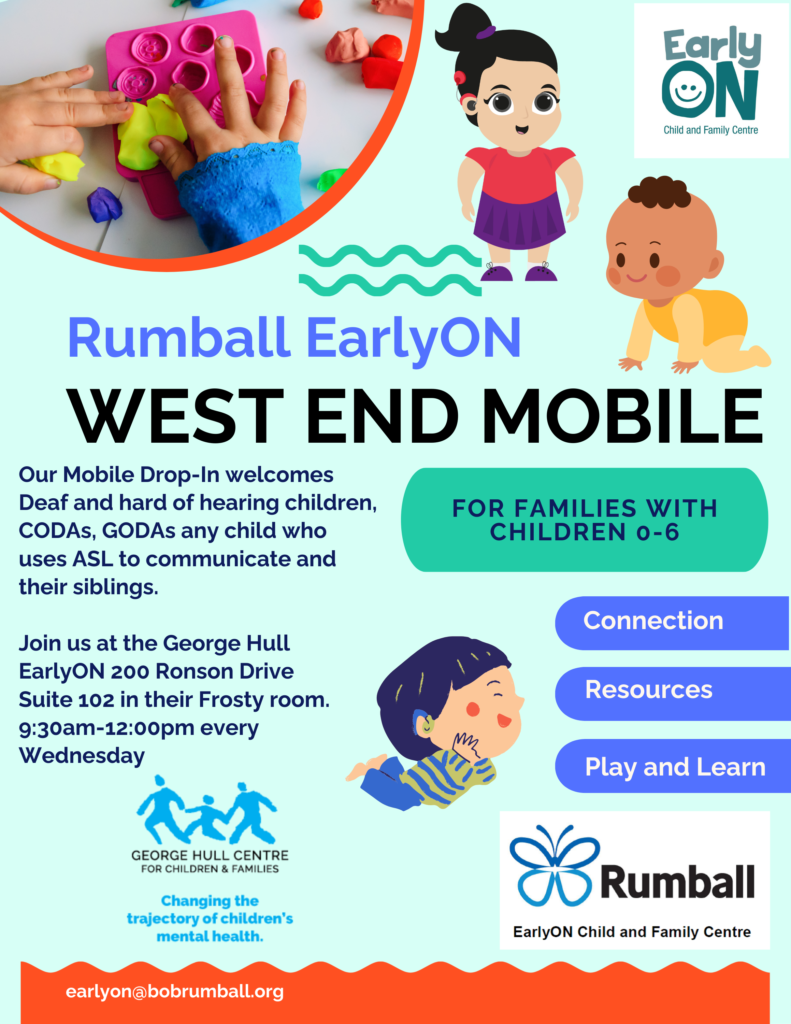 Early ON
Child and Family Centre

Rumball EarlyON
WEST END MOBILE

Our Mobile Drop-In welcomes Deaf and hard of hearing children, CODAs, GODAs any child who uses ASL to communicate and their siblings.

Join us at the George Hull EarlyON 200 Ronson Drive Suite 102 in their Frosty room. 9:30am-12:00pm every Wednesday

FOR FAMILIES WITH CHILDREN 0-6

Connection

Resources

Play and Learn

GEORGE HULL CENTRE FOR CHILDREN & FAMILIES

Changing the trajectory of children's mental health.

Rumball
EarlyON Child and Family Centre

earlyon@bobrumball.org